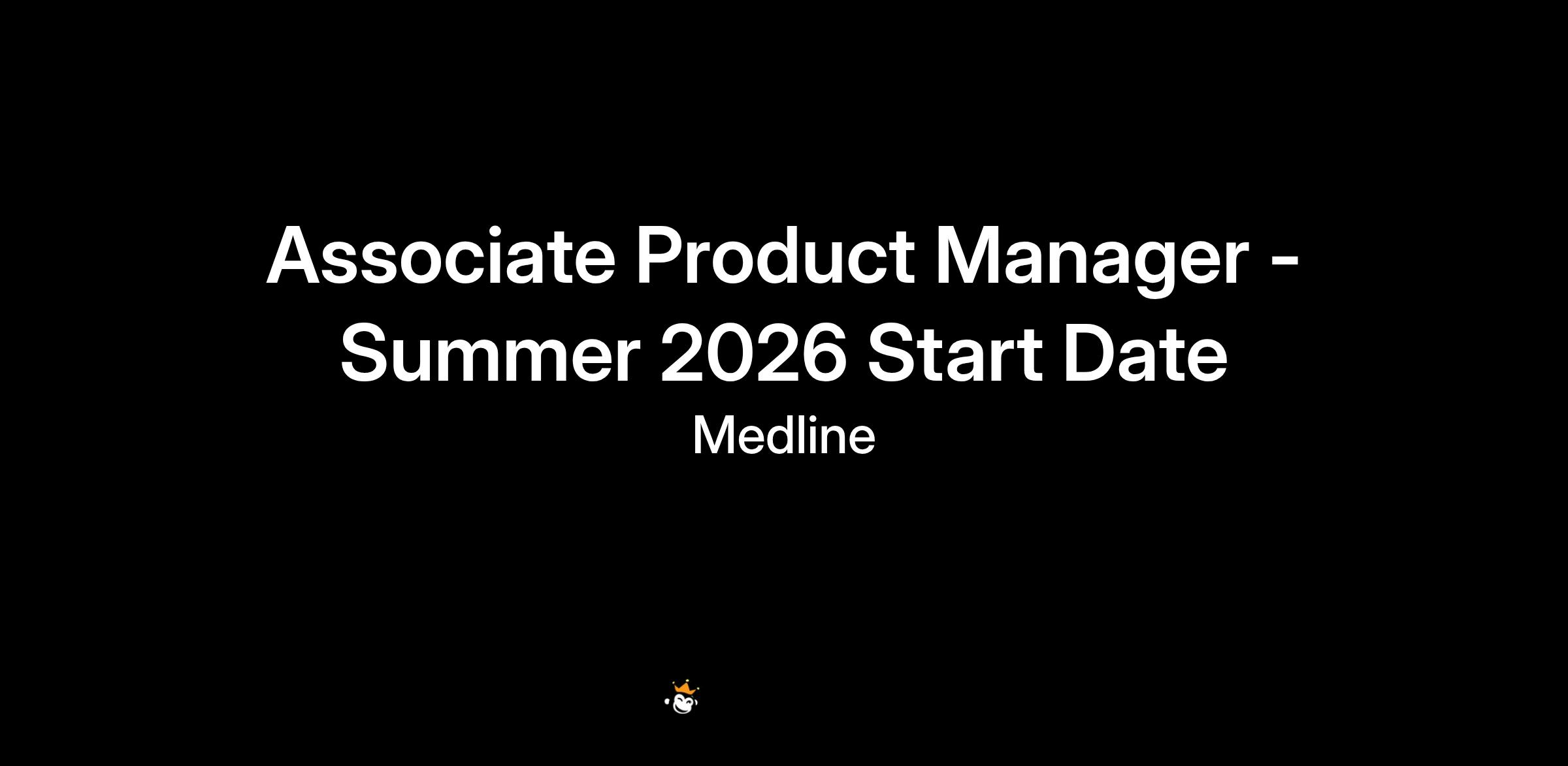 Associate Product Manager - Summer 2026 Start Date

Medline